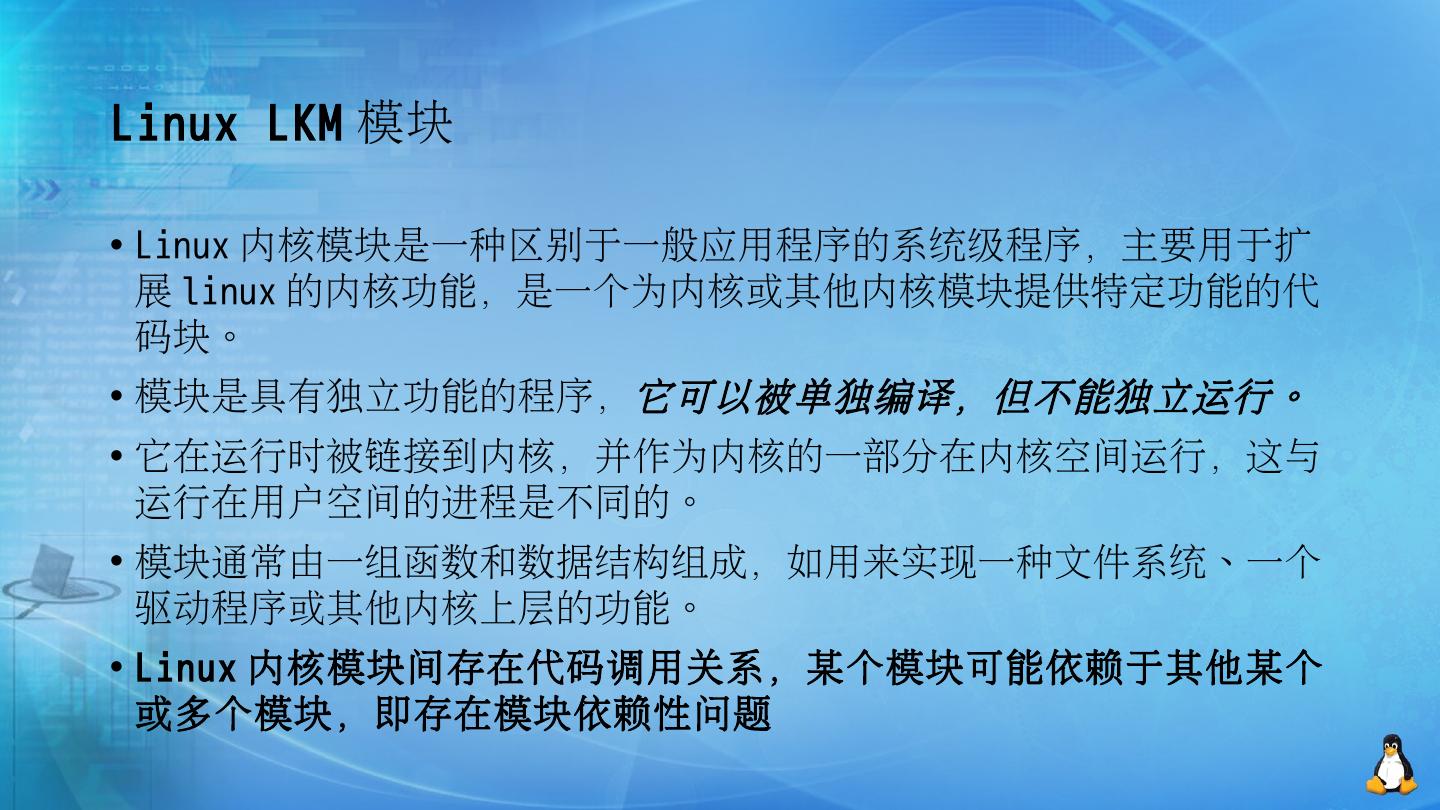 Linux LKM 模块

• Linux 内核模块是一种区别于一般应用程序的系统级程序，主要用于扩展 linux 的内核功能，是一个为内核或其他内核模块提供特定功能的代码块。

• 模块是具有独立功能的程序，它可以被单独编译，但不能独立运行。

• 它在运行时被链接到内核，并作为内核的一部分在内核空间运行，这与运行在用户空间的进程是不同的。

• 模块通常由一组函数和数据结构组成，如用来实现一种文件系统、一个驱动程序或其他内核上层的功能。

• Linux 内核模块间存在代码调用关系，某个模块可能依赖于其他某个或多个模块，即存在模块依赖性问题